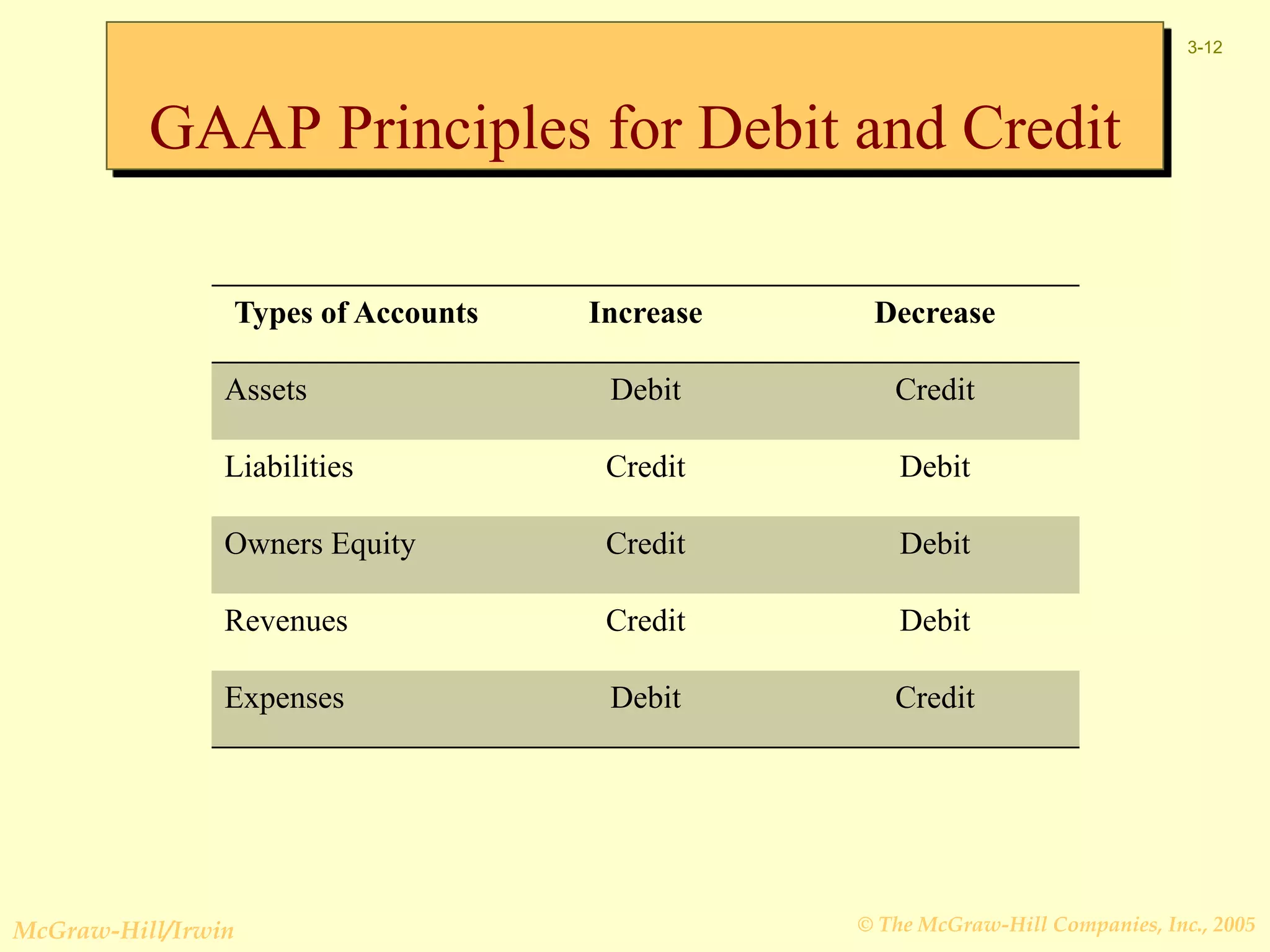 3-12

GAAP Principles for Debit and Credit

| Types of Accounts | Increase | Decrease |
|---|---|---|
| Assets | Debit | Credit |
| Liabilities | Credit | Debit |
| Owners Equity | Credit | Debit |
| Revenues | Credit | Debit |
| Expenses | Debit | Credit |

McGraw-Hill/Irwin

© The McGraw-Hill Companies, Inc., 2005